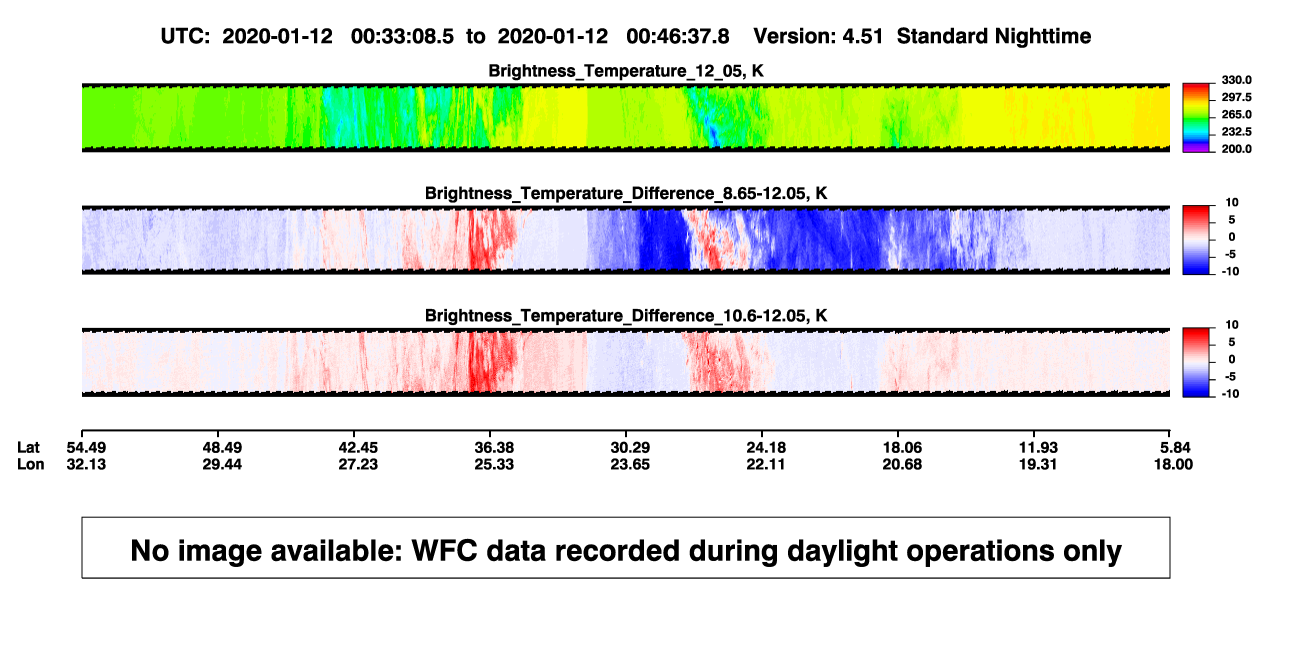 UTC: 2020-01-12 00:33:08.5 to 2020-01-12 00:46:37.8 Version: 4.51 Standard Nighttime

Brightness_Temperature_12_05, K

330.0
297.5
265.0
232.5
200.0

Brightness_Temperature_Difference_8.65-12.05, K

10
5
0
-5
-10

Brightness_Temperature_Difference_10.6-12.05, K

10
5
0
-5
-10

| Lat | 54.49 | 48.49 | 42.45 | 36.38 | 30.29 | 24.18 | 18.06 | 11.93 | 5.84 |
|---|---|---|---|---|---|---|---|---|---|
| Lon | 32.13 | 29.44 | 27.23 | 25.33 | 23.65 | 22.11 | 20.68 | 19.31 | 18.00 |

No image available: WFC data recorded during daylight operations only